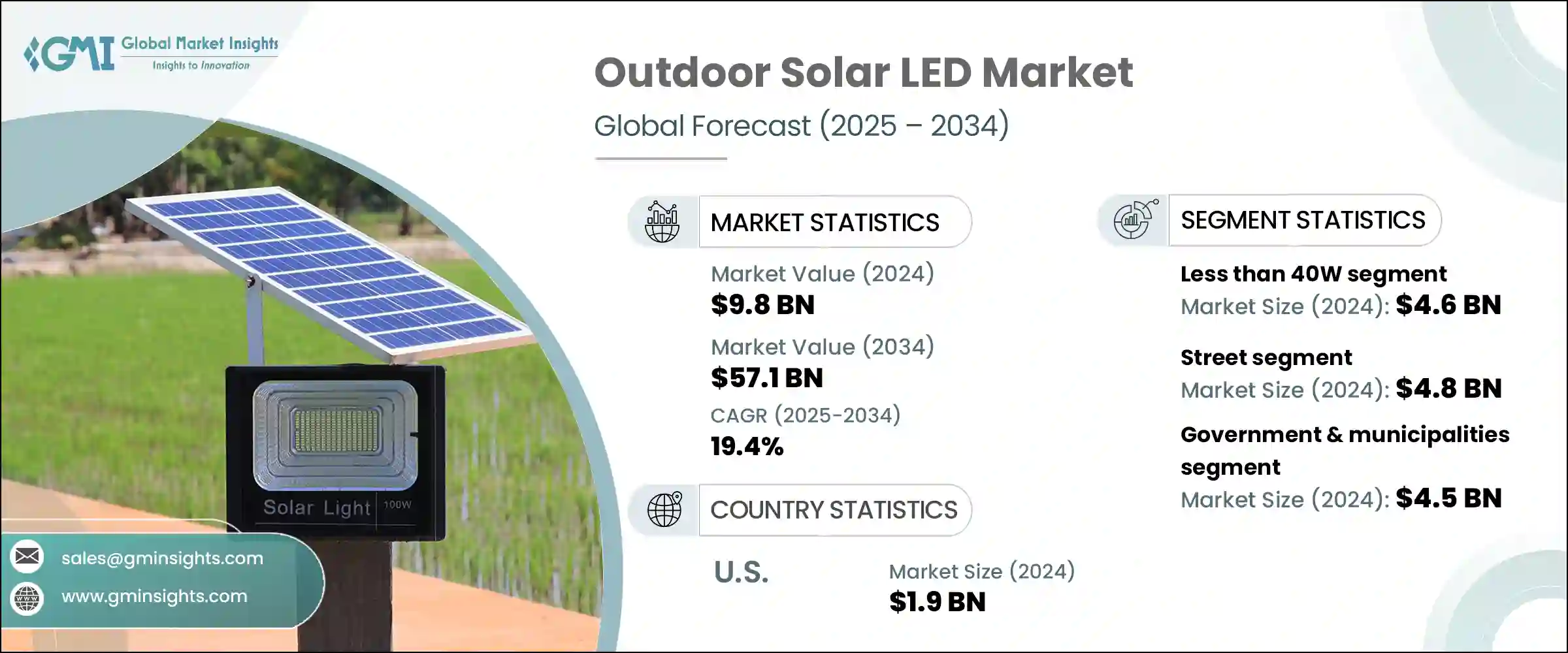 GMI Global Market Insights
Insights to Innovation

Outdoor Solar LED Market
Global Forecast (2025 – 2034)

MARKET STATISTICS
Market Value (2024)
$9.8 BN
Market Value (2034)
$57.1 BN
CAGR (2025-2034)
19.4%

COUNTRY STATISTICS
U.S.
Market Size (2024)
$1.9 BN

SEGMENT STATISTICS
Less than 40W segment
Market Size (2024): $4.6 BN
Street segment
Market Size (2024): $4.8 BN
Government & municipalities segment
Market Size (2024): $4.5 BN

Solar Light 100W

sales@gminsights.com
www.gminsights.com